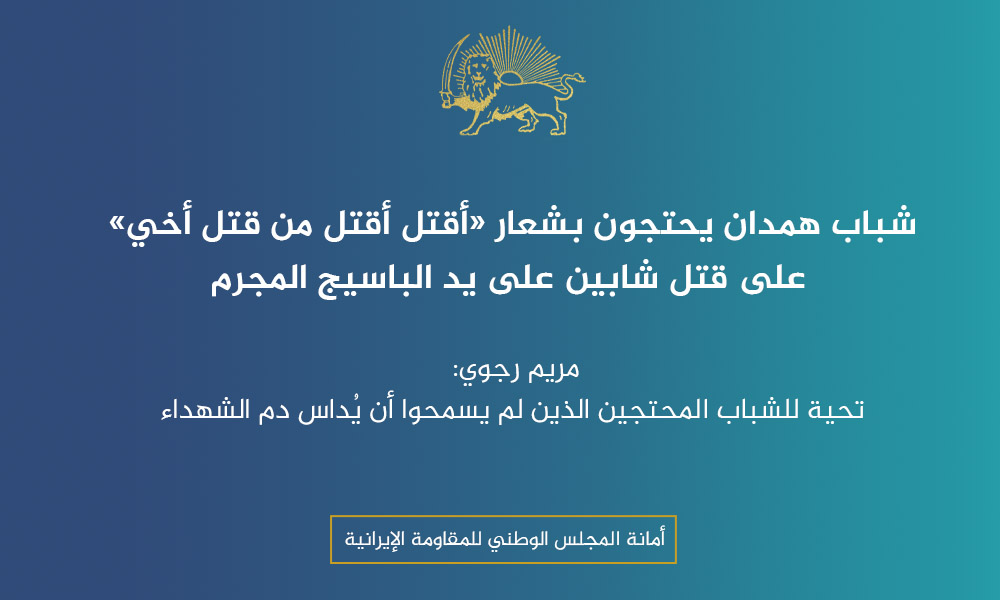 شباب همدان يحتجون بشعار «أقتل أقتل من قتل أخي» على قتل شابين على يد الباسيج المجرم

مريم رجوي:
تحية للشباب المحتجين الذين لم يسمحوا أن يُداس دم الشهداء

أمانة المجلس الوطني للمقاومة الإيرانية